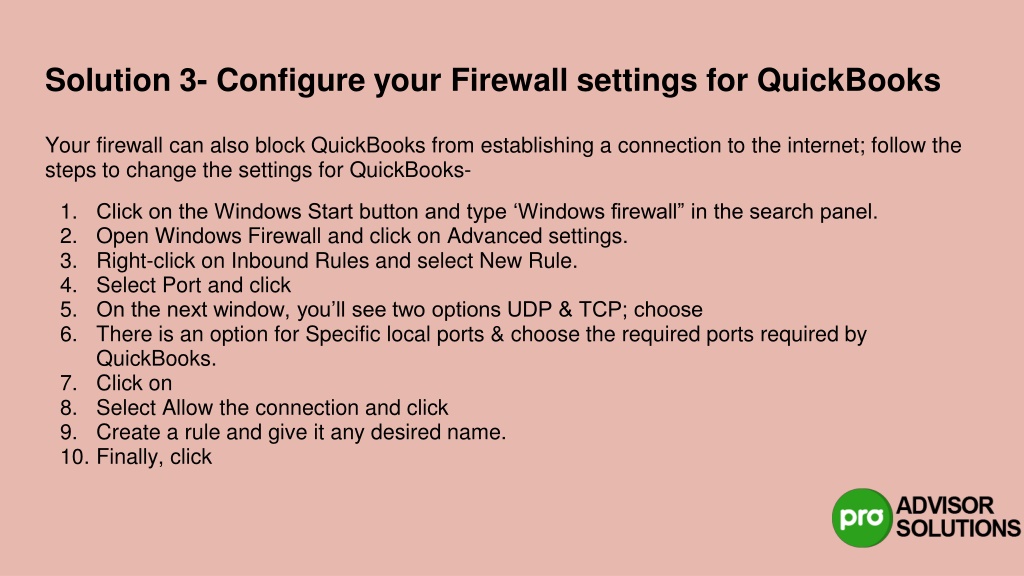 Solution 3- Configure your Firewall settings for QuickBooks

Your firewall can also block QuickBooks from establishing a connection to the internet; follow the steps to change the settings for QuickBooks-

1. Click on the Windows Start button and type ‘Windows firewall” in the search panel.
2. Open Windows Firewall and click on Advanced settings.
3. Right-click on Inbound Rules and select New Rule.
4. Select Port and click
5. On the next window, you’ll see two options UDP & TCP; choose
6. There is an option for Specific local ports & choose the required ports required by QuickBooks.
7. Click on
8. Select Allow the connection and click
9. Create a rule and give it any desired name.
10. Finally, click

pro ADVISOR SOLUTIONS